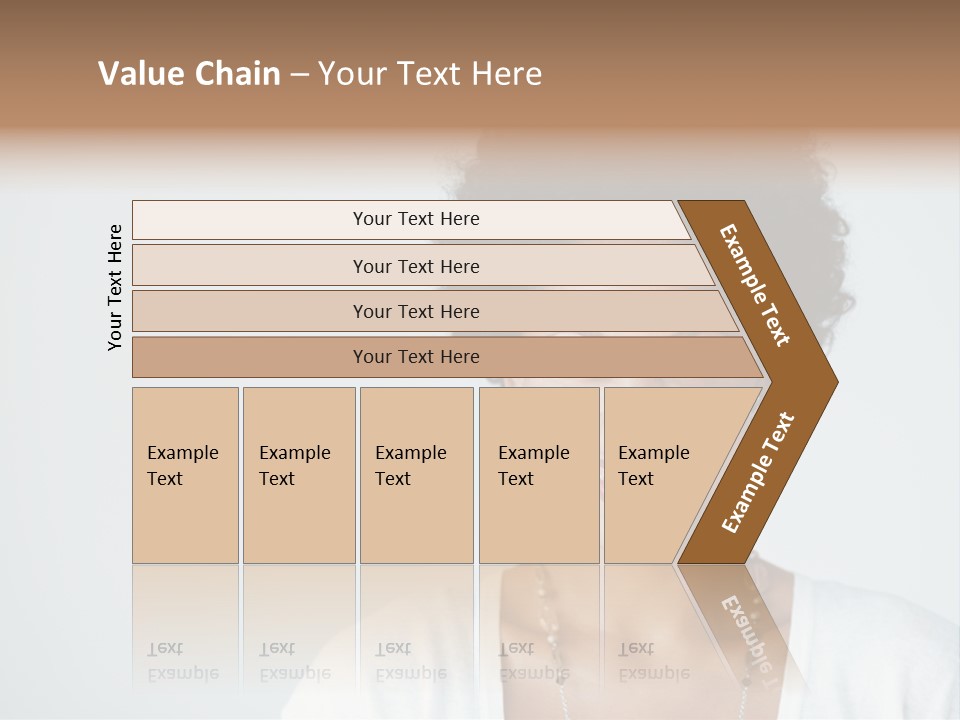 Value Chain – Your Text Here

Your Text Here

Your Text Here

Your Text Here

Your Text Here

Your Text Here

Example Text

Example Text

Example Text

Example Text

Example Text

Example Text

Example Text